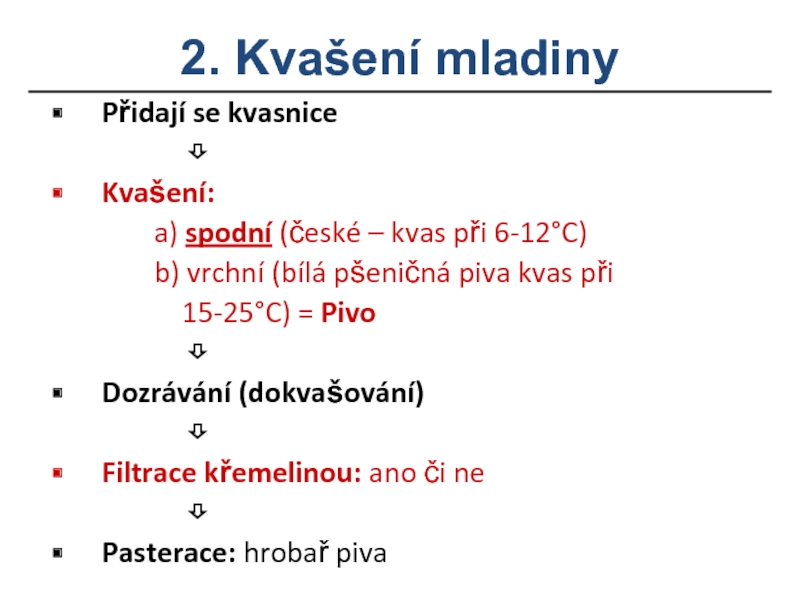 2. Kvašení mladiny

▪ Přidají se kvasnice

⇩

▪ Kvašení:

a) spodní (české – kvas při 6-12°C)

b) vrchní (bílá pšeničná piva kvas při 15-25°C) = Pivo

⇩

▪ Dozrávání (dokvašování)

⇩

▪ Filtrace křemelinou: ano či ne

⇩

▪ Pasterace: hrobař piva